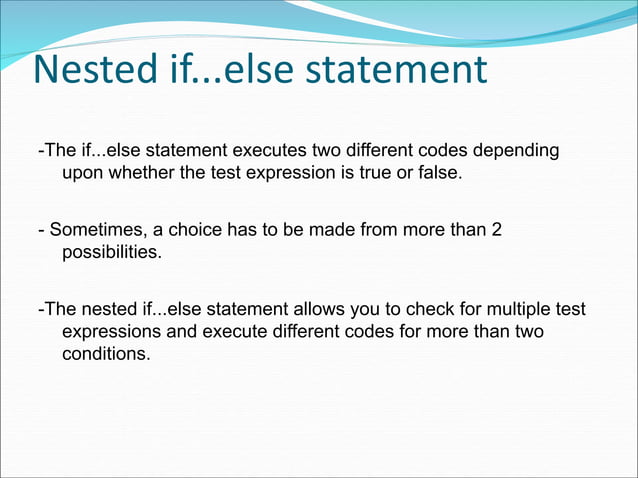 Nested if...else statement

-The if...else statement executes two different codes depending upon whether the test expression is true or false.

- Sometimes, a choice has to be made from more than 2 possibilities.

-The nested if...else statement allows you to check for multiple test expressions and execute different codes for more than two conditions.